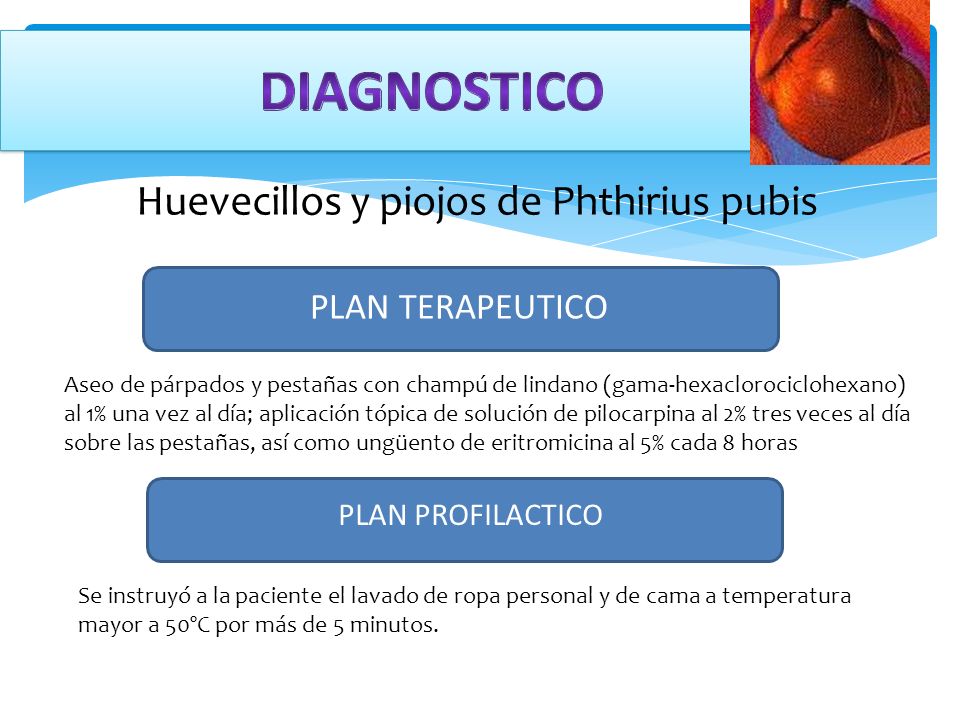 DIAGNOSTICO

Huevecillos y piojos de Phthirius pubis

PLAN TERAPEUTICO

Aseo de párpados y pestañas con champú de lindano (gama-hexaclorociclohexano) al 1% una vez al día; aplicación tópica de solución de pilocarpina al 2% tres veces al día sobre las pestañas, así como ungüento de eritromicina al 5% cada 8 horas

PLAN PROFILACTICO

Se instruyó a la paciente el lavado de ropa personal y de cama a temperatura mayor a 50°C por más de 5 minutos.